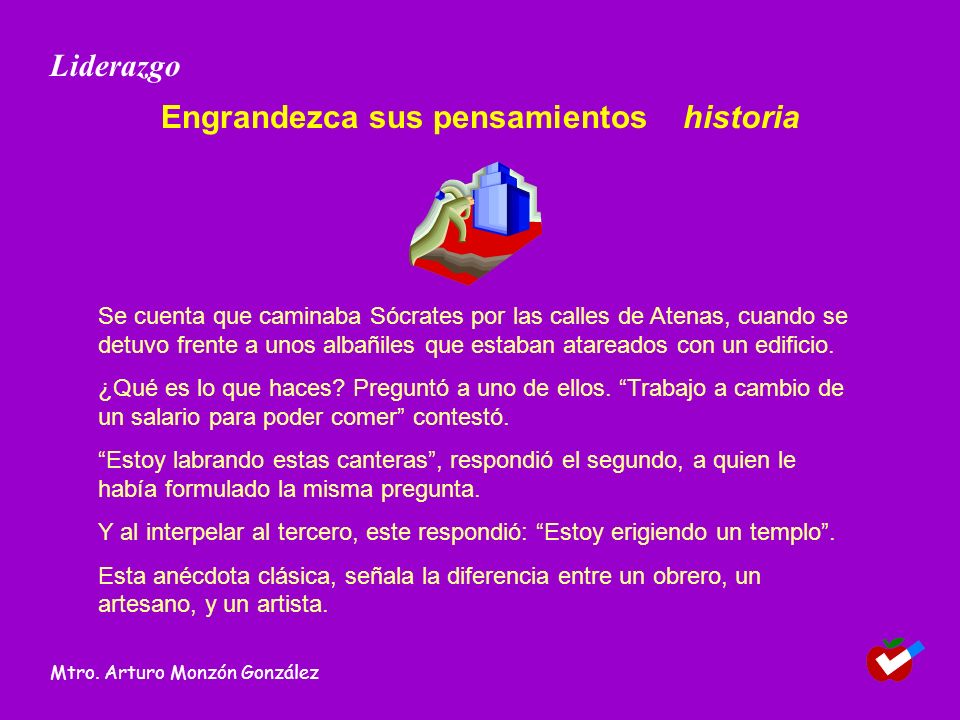 Liderazgo

Engrandezca sus pensamientos historia

Se cuenta que caminaba Sócrates por las calles de Atenas, cuando se detuvo frente a unos albañiles que estaban atareados con un edificio.

¿Qué es lo que haces? Preguntó a uno de ellos. “Trabajo a cambio de un salario para poder comer” contestó.

“Estoy labrando estas canteras”, respondió el segundo, a quien le había formulado la misma pregunta.

Y al interpelar al tercero, este respondió: “Estoy erigiendo un templo”.

Esta anécdota clásica, señala la diferencia entre un obrero, un artesano, y un artista.

Mtro. Arturo Monzón González